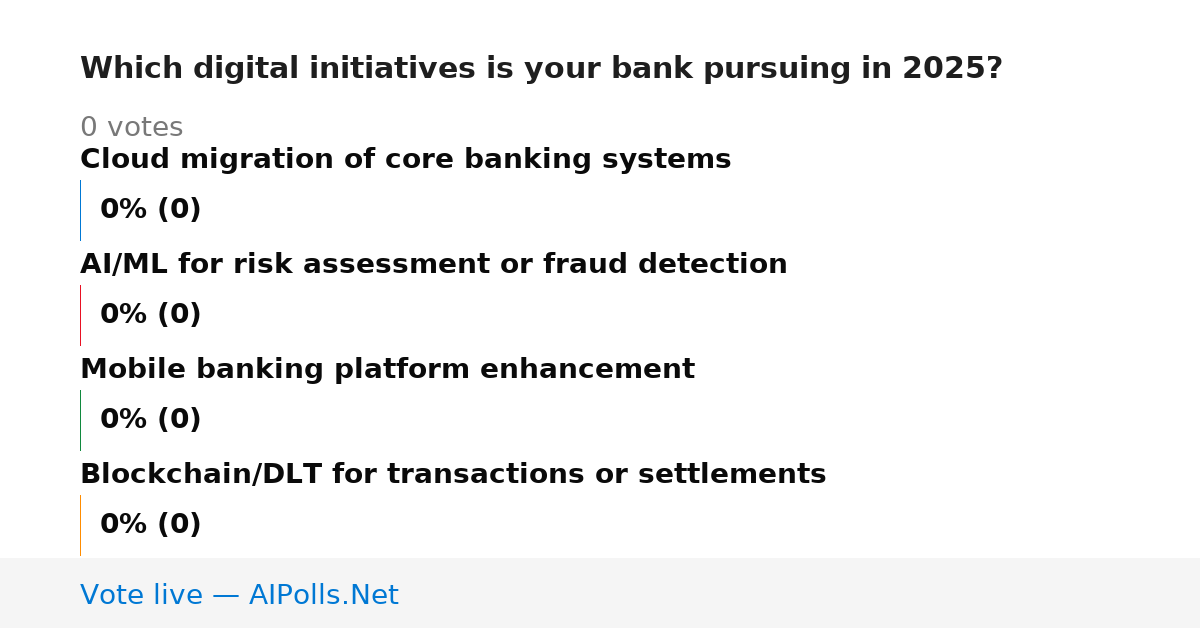 Which digital initiatives is your bank pursuing in 2025?

0 votes

Cloud migration of core banking systems

0% (0)

AI/ML for risk assessment or fraud detection

0% (0)

Mobile banking platform enhancement

0% (0)

Blockchain/DLT for transactions or settlements

0% (0)

Vote live — AIPolls.Net